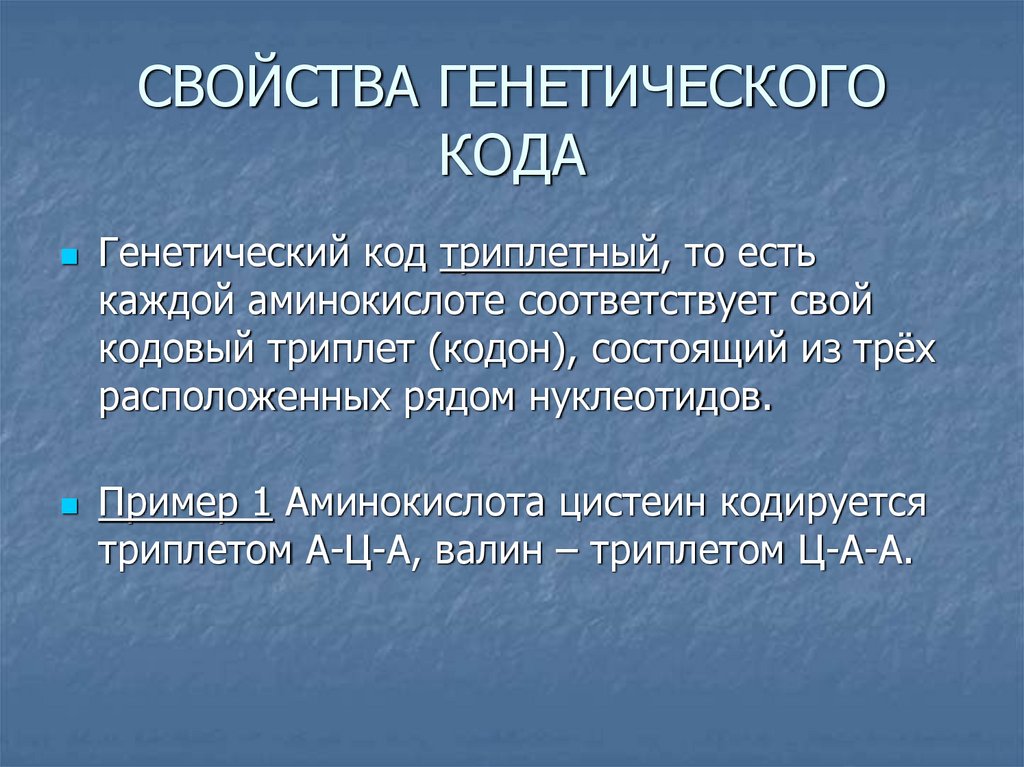 СВОЙСТВА ГЕНЕТИЧЕСКОГО КОДА

Генетический код триплетный, то есть каждой аминокислоте соответствует свой кодовый триплет (кодон), состоящий из трёх расположенных рядом нуклеотидов.

Пример 1 Аминокислота цистеин кодируется триплетом А-Ц-А, валин – триплетом Ц-А-А.